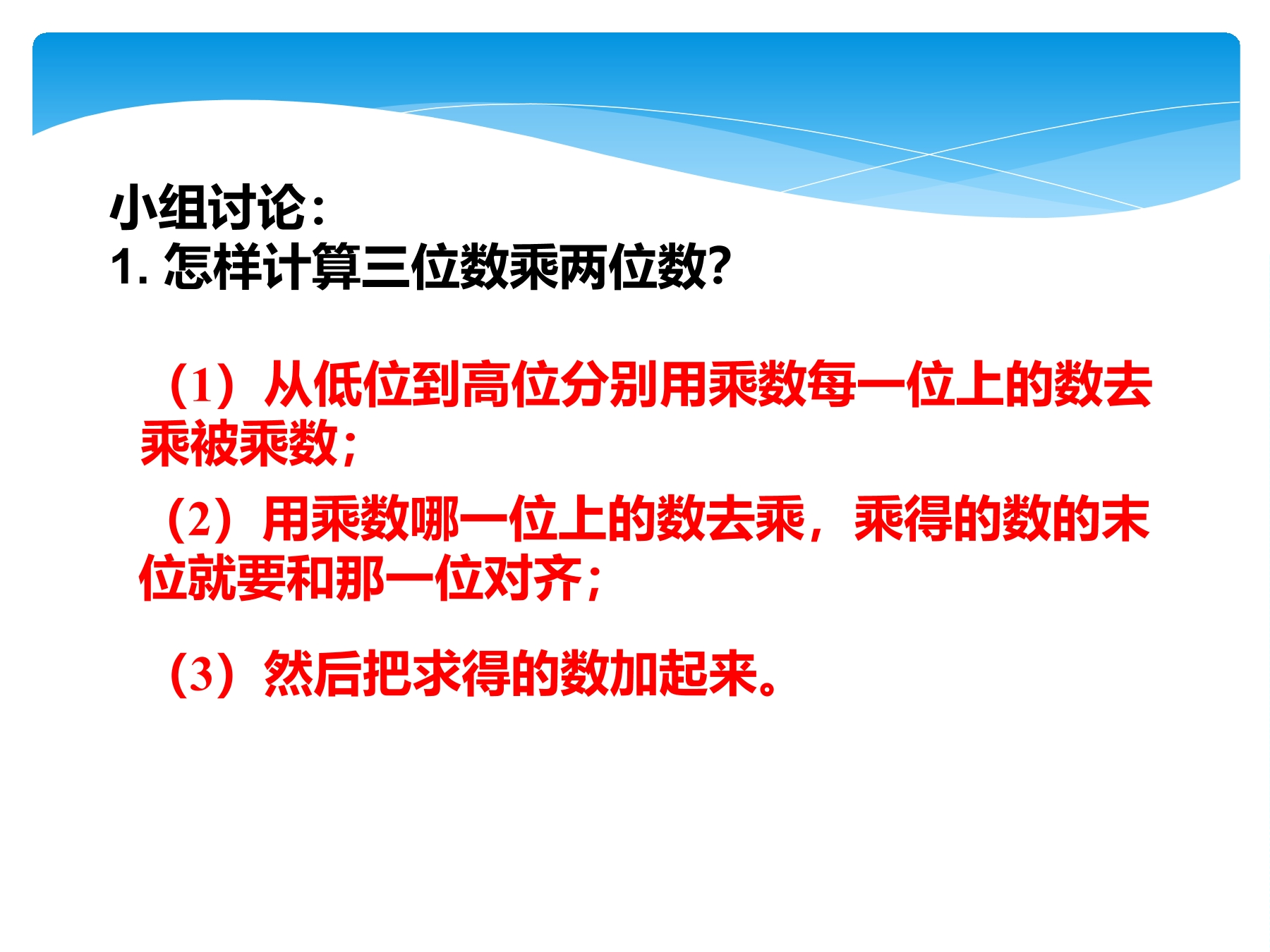 小组讨论：
1. 怎样计算三位数乘两位数?

（1）从低位到高位分别用乘数每一位上的数去乘被乘数；

（2）用乘数哪一位上的数去乘，乘得的数的末位就要和那一位对齐；

（3）然后把求得的数加起来。